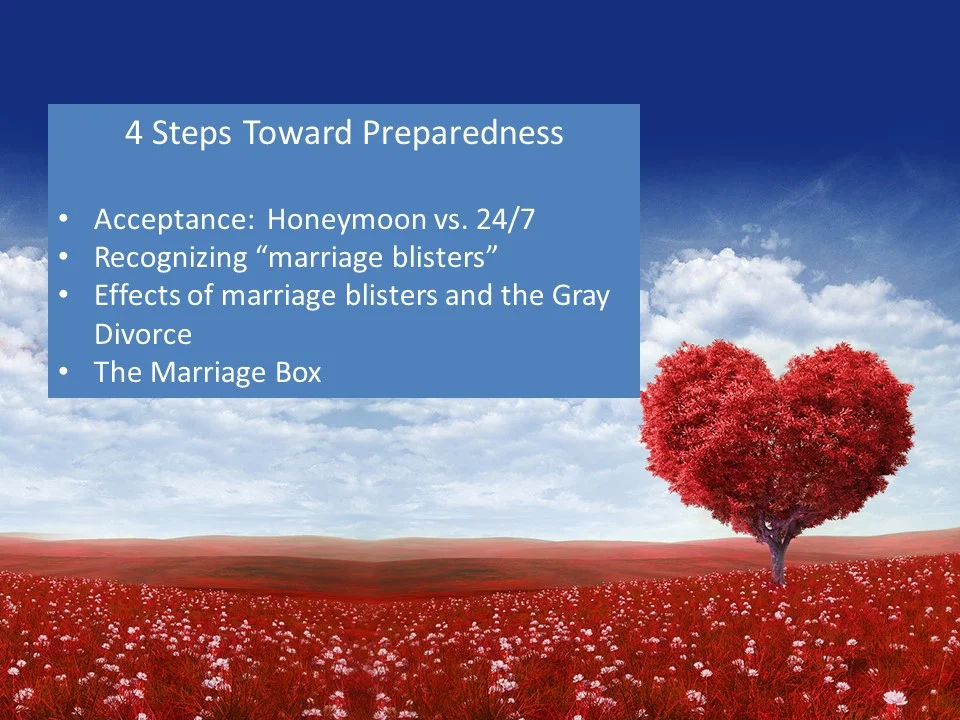 4 Steps Toward Preparedness

• Acceptance: Honeymoon vs. 24/7
• Recognizing “marriage blisters”
• Effects of marriage blisters and the Gray Divorce
• The Marriage Box